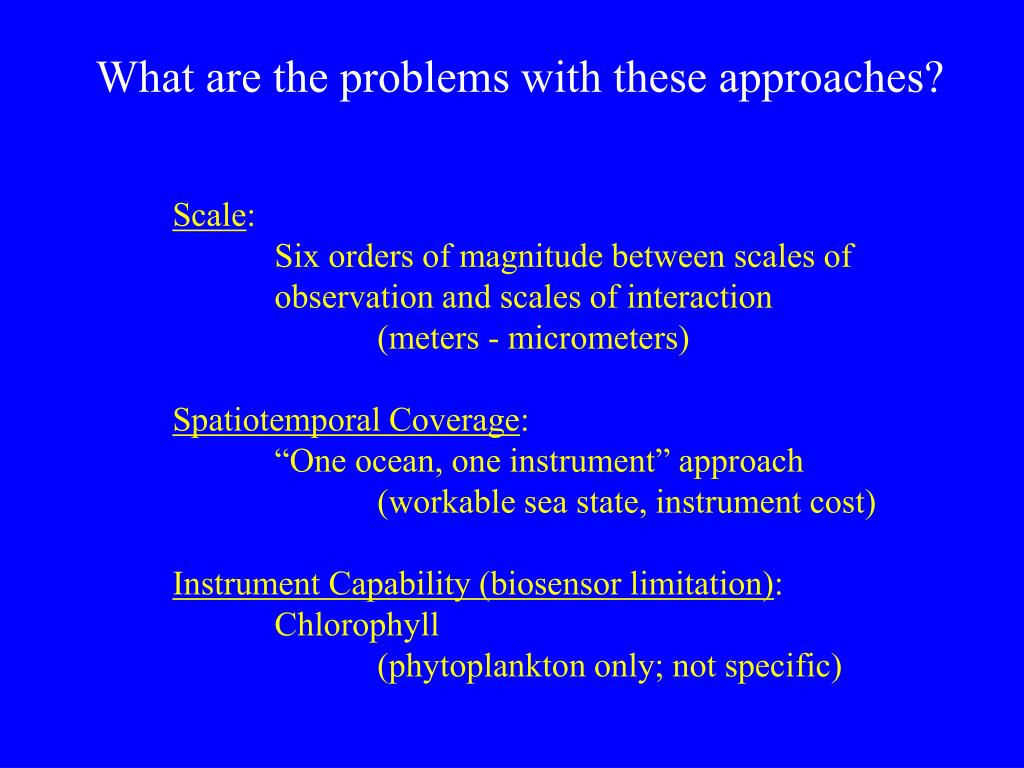 What are the problems with these approaches?

Scale:
Six orders of magnitude between scales of observation and scales of interaction
(meters - micrometers)

Spatiotemporal Coverage:
“One ocean, one instrument” approach
(workable sea state, instrument cost)

Instrument Capability (biosensor limitation):
Chlorophyll
(phytoplankton only; not specific)